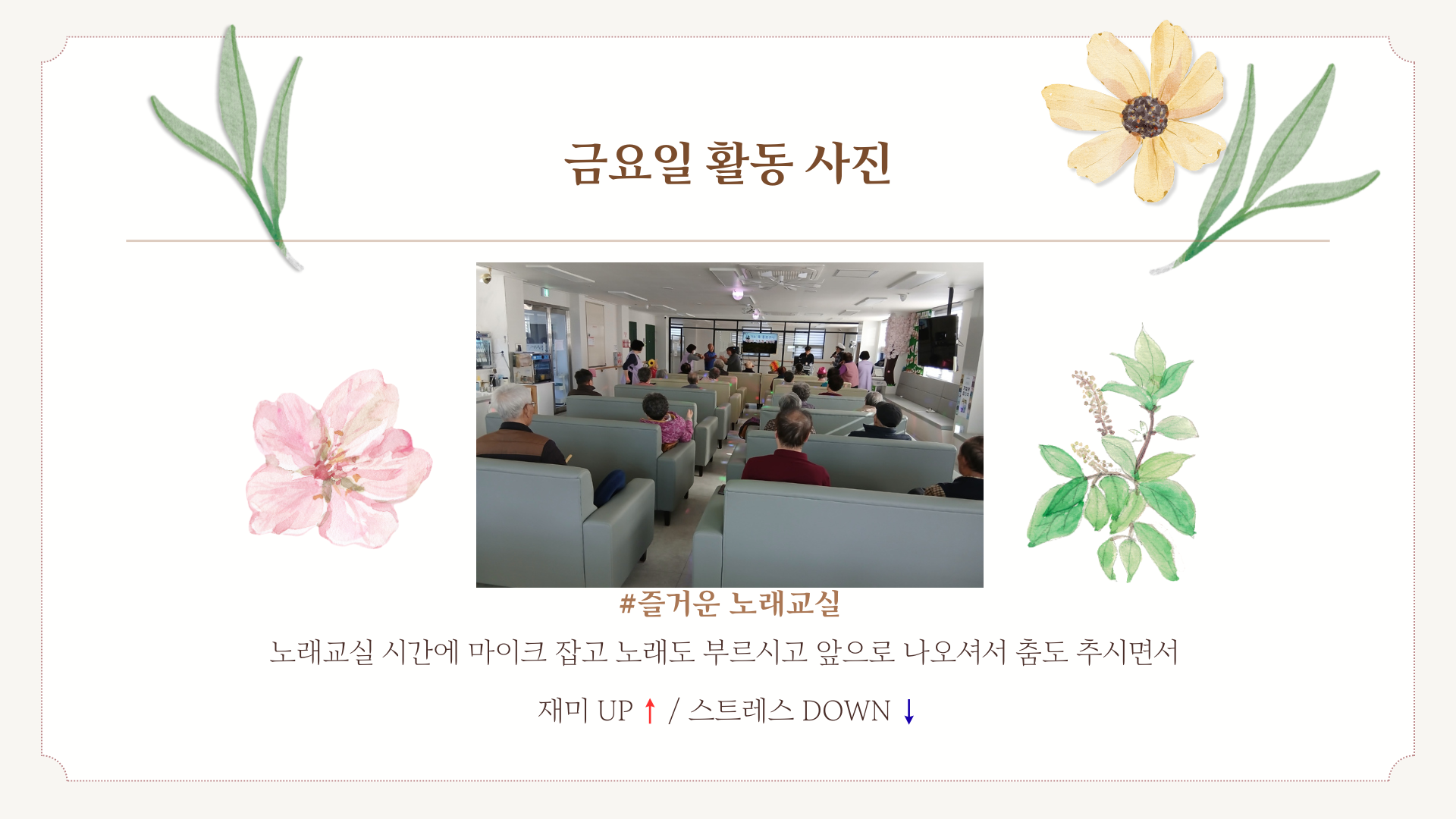 금요일 활동 사진

#즐거운 노래교실

노래교실 시간에 마이크 잡고 노래도 부르시고 앞으로 나오셔서 춤도 추시면서

재미 UP ↑ / 스트레스 DOWN ↓